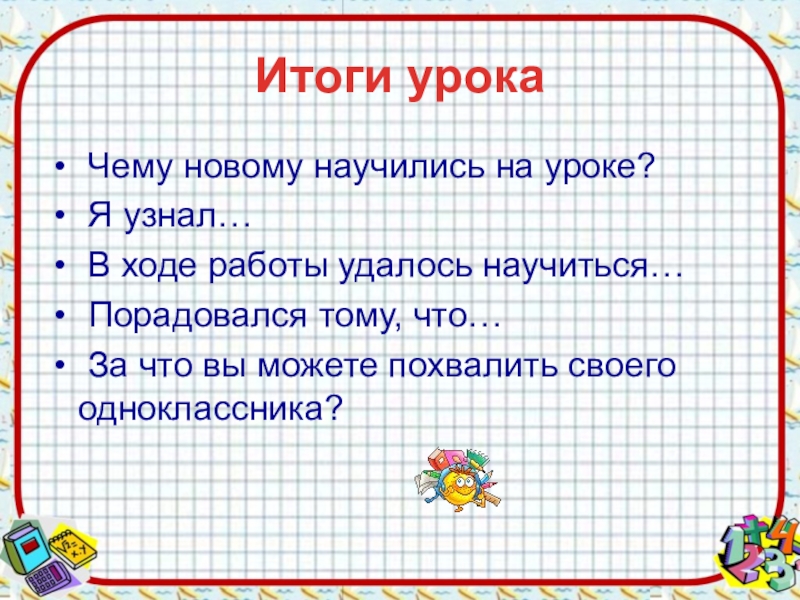 Итоги урока

• Чему новому научились на уроке?
• Я узнал…
• В ходе работы удалось научиться…
• Порадовался тому, что…
• За что вы можете похвалить своего одноклассника?